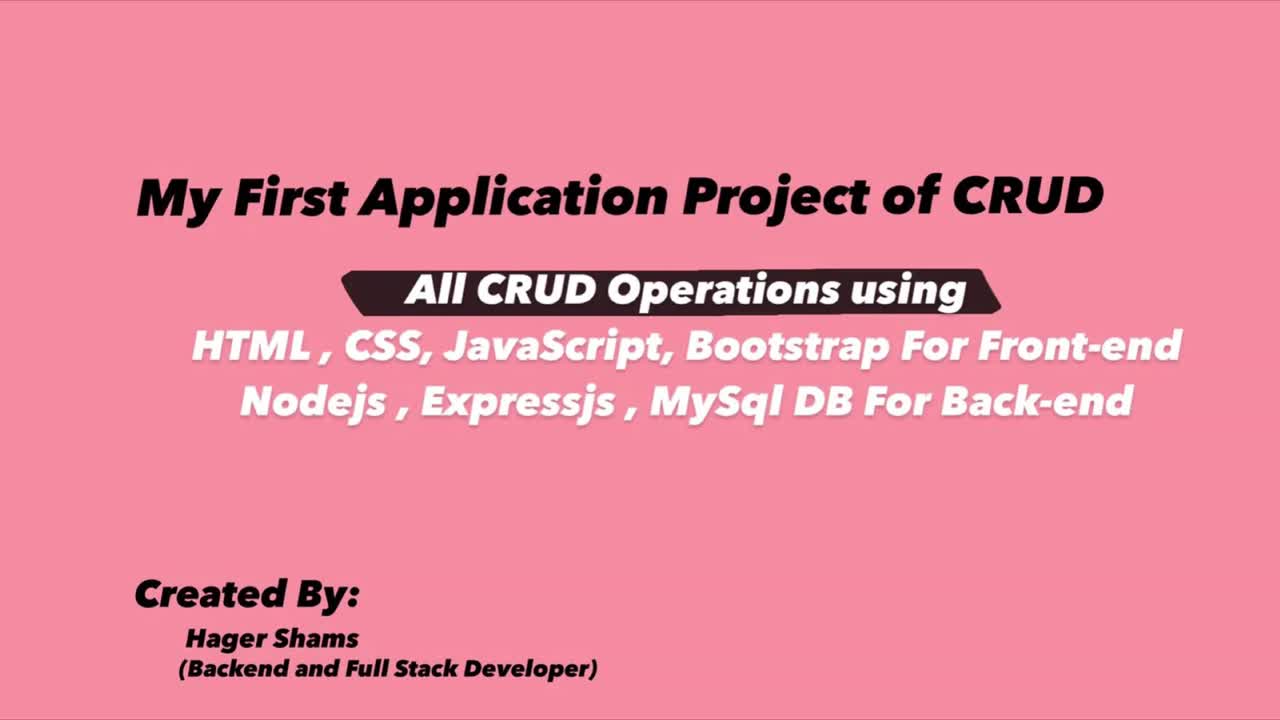 My First Application Project of CRUD

All CRUD Operations using

HTML , CSS, JavaScript, Bootstrap For Front-end
Nodejs , Expressjs , MySql DB For Back-end

Created By:
Hager Shams
(Backend and Full Stack Developer)